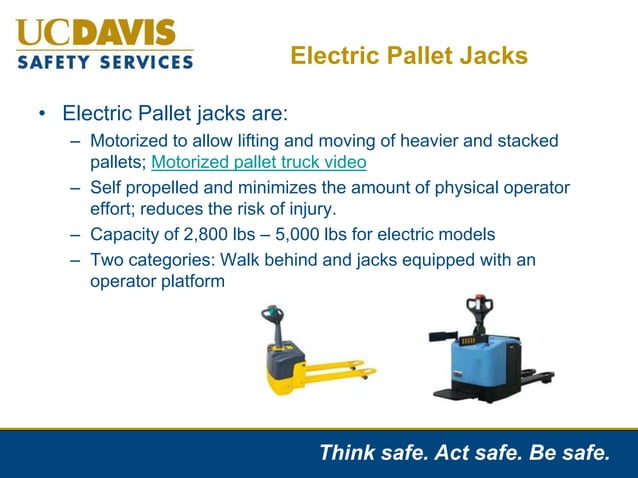 UCDAVIS
SAFETY SERVICES

Electric Pallet Jacks

• Electric Pallet jacks are:
– Motorized to allow lifting and moving of heavier and stacked pallets; Motorized pallet truck video
– Self propelled and minimizes the amount of physical operator effort; reduces the risk of injury.
– Capacity of 2,800 lbs – 5,000 lbs for electric models
– Two categories: Walk behind and jacks equipped with an operator platform

Think safe. Act safe. Be safe.